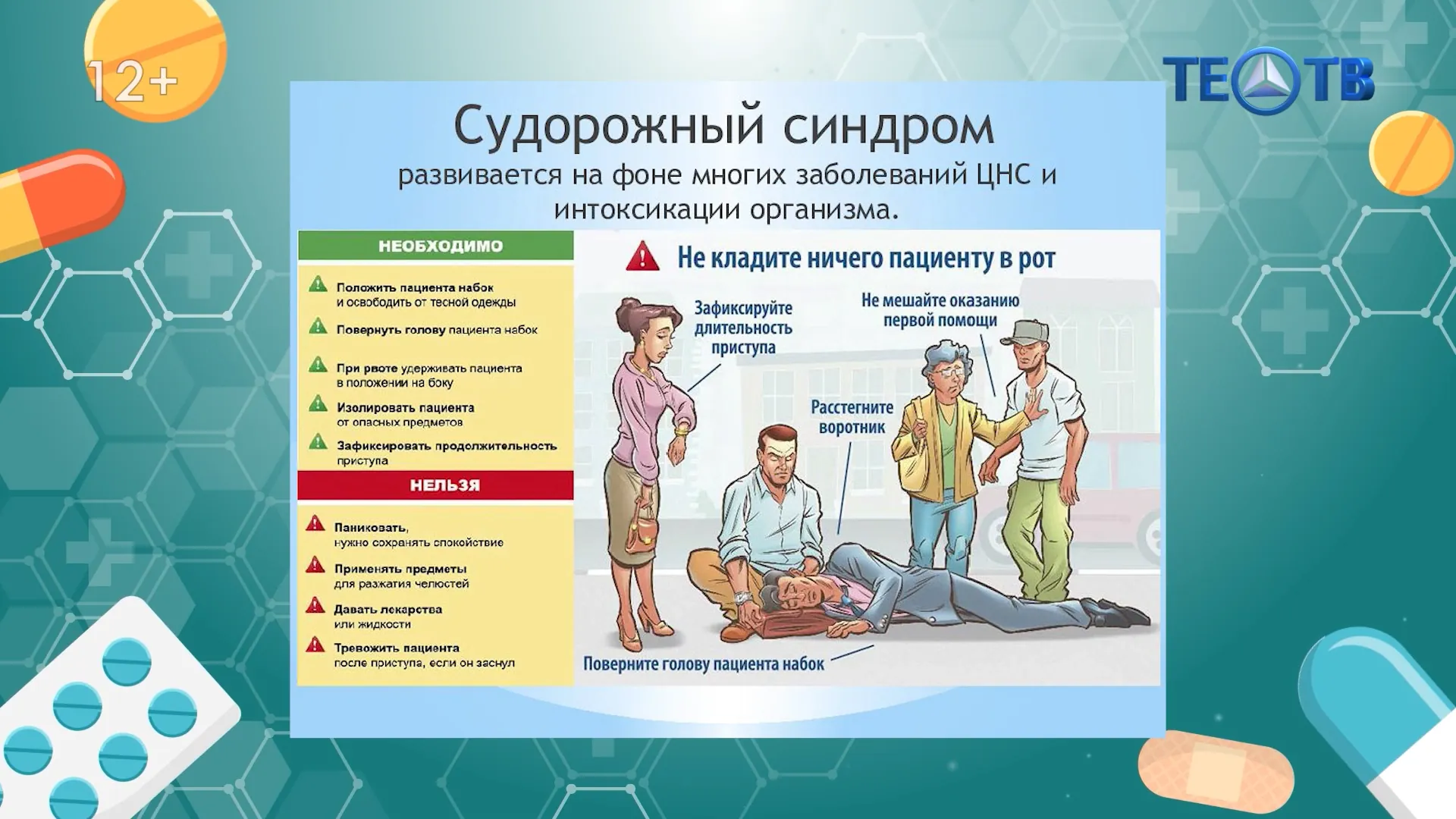 12+

ТЕОТВ

Судорожный синдром
развивается на фоне многих заболеваний ЦНС и интоксикации организма.

НЕОБХОДИМО

Положить пациента набок и освободить от тесной одежды

Повернуть голову пациента набок

При рвоте удерживать пациента в положении на боку

Изолировать пациента от опасных предметов

Зафиксировать продолжительность приступа

НЕЛЬЗЯ

Паниковать, нужно сохранять спокойствие

Применять предметы для разжатия челюстей

Давать лекарства или жидкости

Тревожить пациента после приступа, если он заснул

Не кладите ничего пациенту в рот

Зафиксируйте длительность приступа

Не мешайте оказанию первой помощи

Расстегните воротник

Поверните голову пациента набок